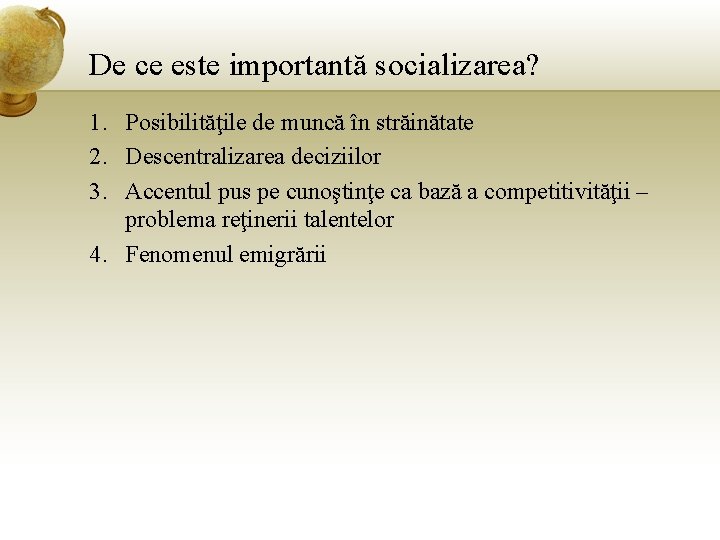 De ce este importantă socializarea?

1. Posibilităţile de muncă în străinătate
2. Descentralizarea deciziilor
3. Accentul pus pe cunoştinţe ca bază a competitivităţii – problema reţinerii talentelor
4. Fenomenul emigrării